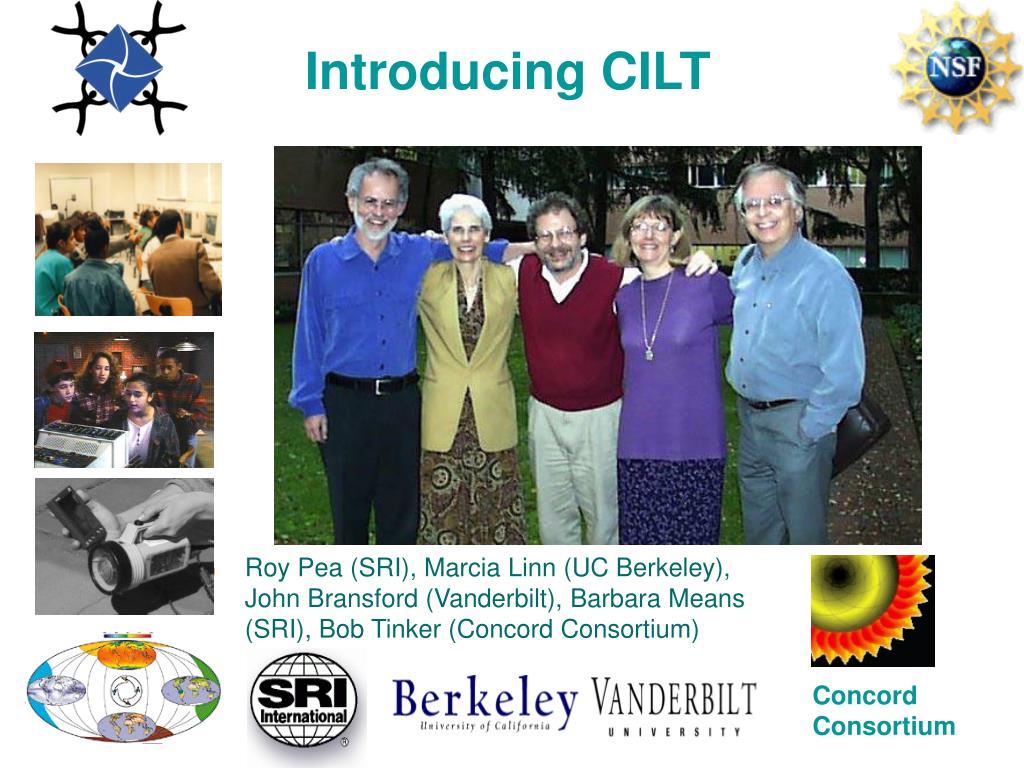 Introducing CILT

NSF

Roy Pea (SRI), Marcia Linn (UC Berkeley), John Bransford (Vanderbilt), Barbara Means (SRI), Bob Tinker (Concord Consortium)

SRI International

Berkeley University of California

VANDERBILT UNIVERSITY

Concord Consortium